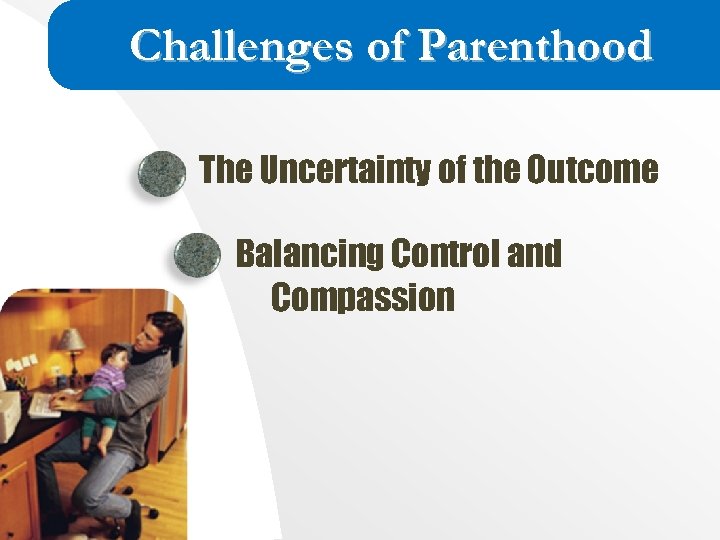 Challenges of Parenthood

The Uncertainty of the Outcome

Balancing Control and Compassion